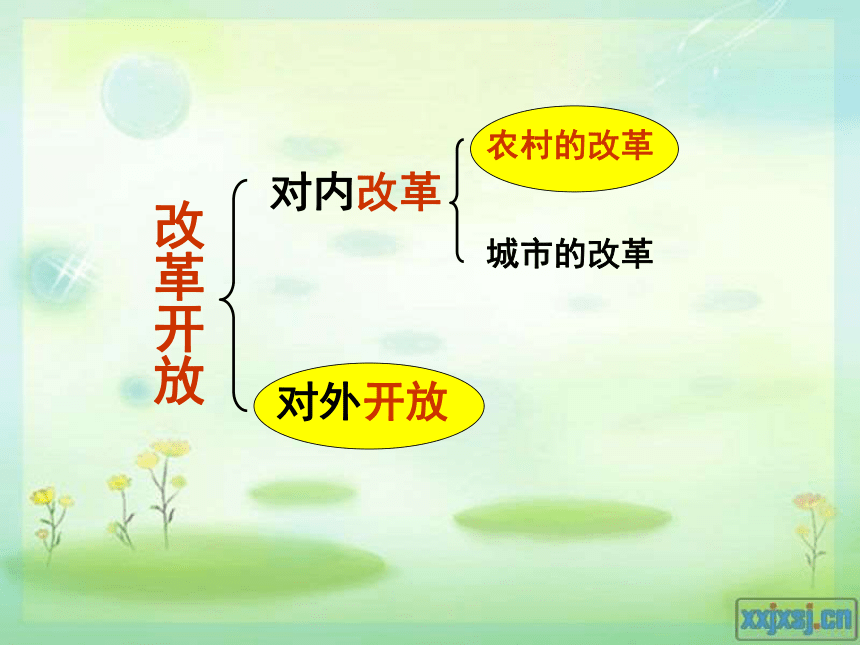 改革开放

对内改革

农村的改革

城市的改革

对外开放

xxjxsj.cn